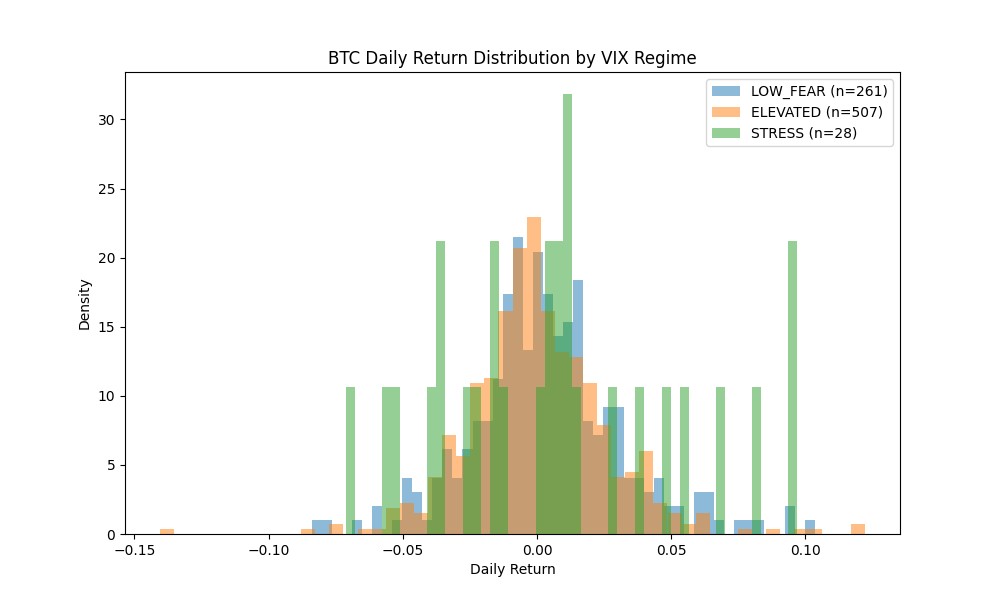 BTC Daily Return Distribution by VIX Regime

LOW_FEAR (n=261)
ELEVATED (n=507)
STRESS (n=28)

Density

30
25
20
15
10
5
0

−0.15
−0.10
−0.05
0.00
0.05
0.10

Daily Return